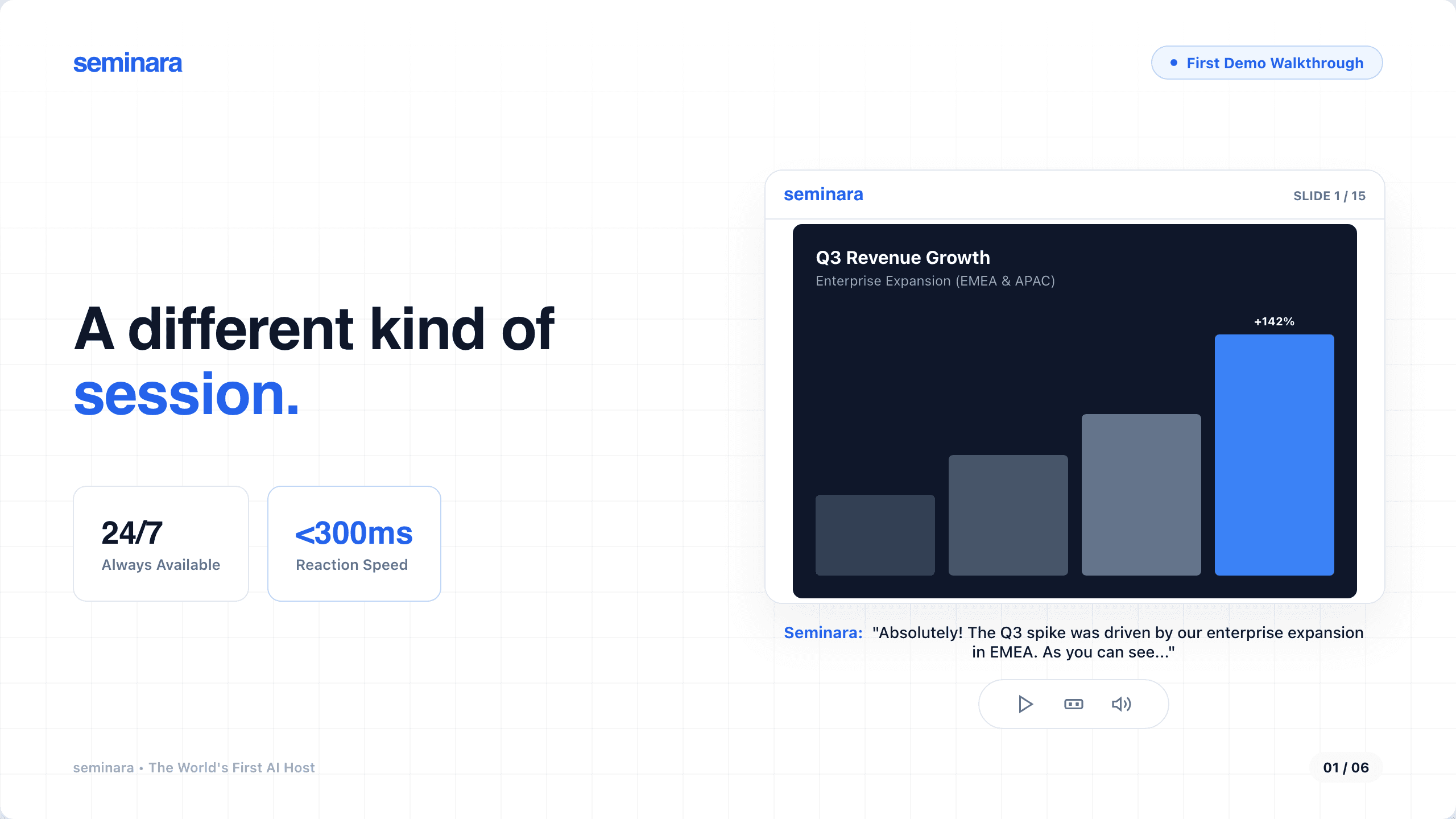 seminara

First Demo Walkthrough

A different kind of session.

24/7
Always Available

<300ms
Reaction Speed

seminara

SLIDE 1 / 15

Q3 Revenue Growth
Enterprise Expansion (EMEA & APAC)

+142%

Seminara: "Absolutely! The Q3 spike was driven by our enterprise expansion in EMEA. As you can see..."

seminara • The World's First AI Host

01 / 06